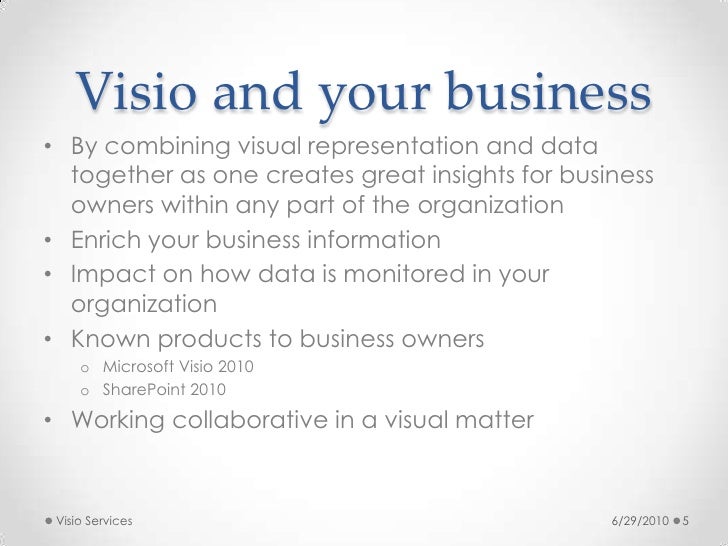 Visio and your business

• By combining visual representation and data together as one creates great insights for business owners within any part of the organization
• Enrich your business information
• Impact on how data is monitored in your organization
• Known products to business owners
  o Microsoft Visio 2010
  o SharePoint 2010
• Working collaborative in a visual matter

Visio Services

6/29/2010 5